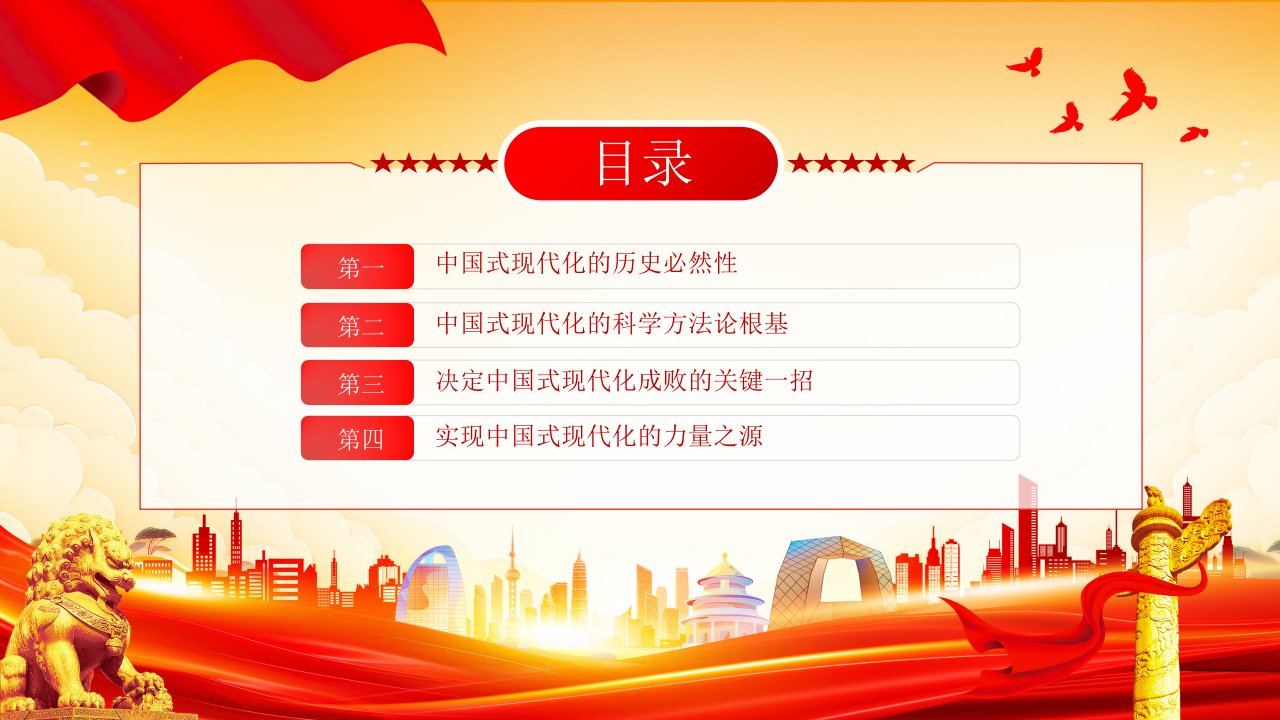 目录

第一 中国式现代化的历史必然性

第二 中国式现代化的科学方法论根基

第三 决定中国式现代化成败的关键一招

第四 实现中国式现代化的力量之源